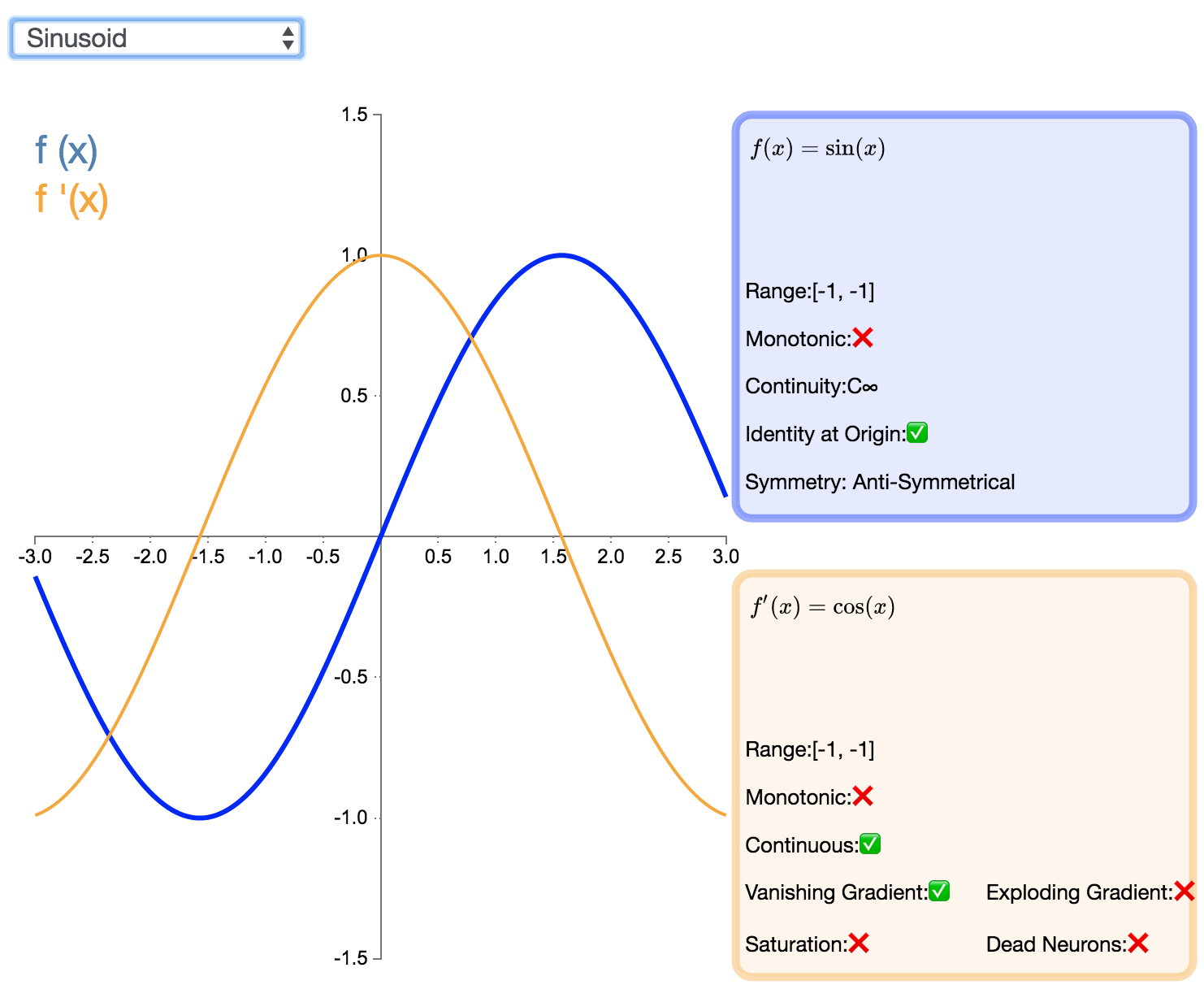 Sinusoid

f (x)
f '(x)

1.5
1.0
0.5
-0.5
-1.0
-1.5

-3.0 -2.5 -2.0 -1.5 -1.0 -0.5 0.5 1.0 1.5 2.0 2.5 3.0

$f(x) = \sin(x)$

Range:[-1, -1]

Monotonic:❌

Continuity:C∞

Identity at Origin:✅

Symmetry: Anti-Symmetrical

$f'(x) = \cos(x)$

Range:[-1, -1]

Monotonic:❌

Continuous:✅

Vanishing Gradient:✅

Exploding Gradient:❌

Saturation:❌

Dead Neurons:❌